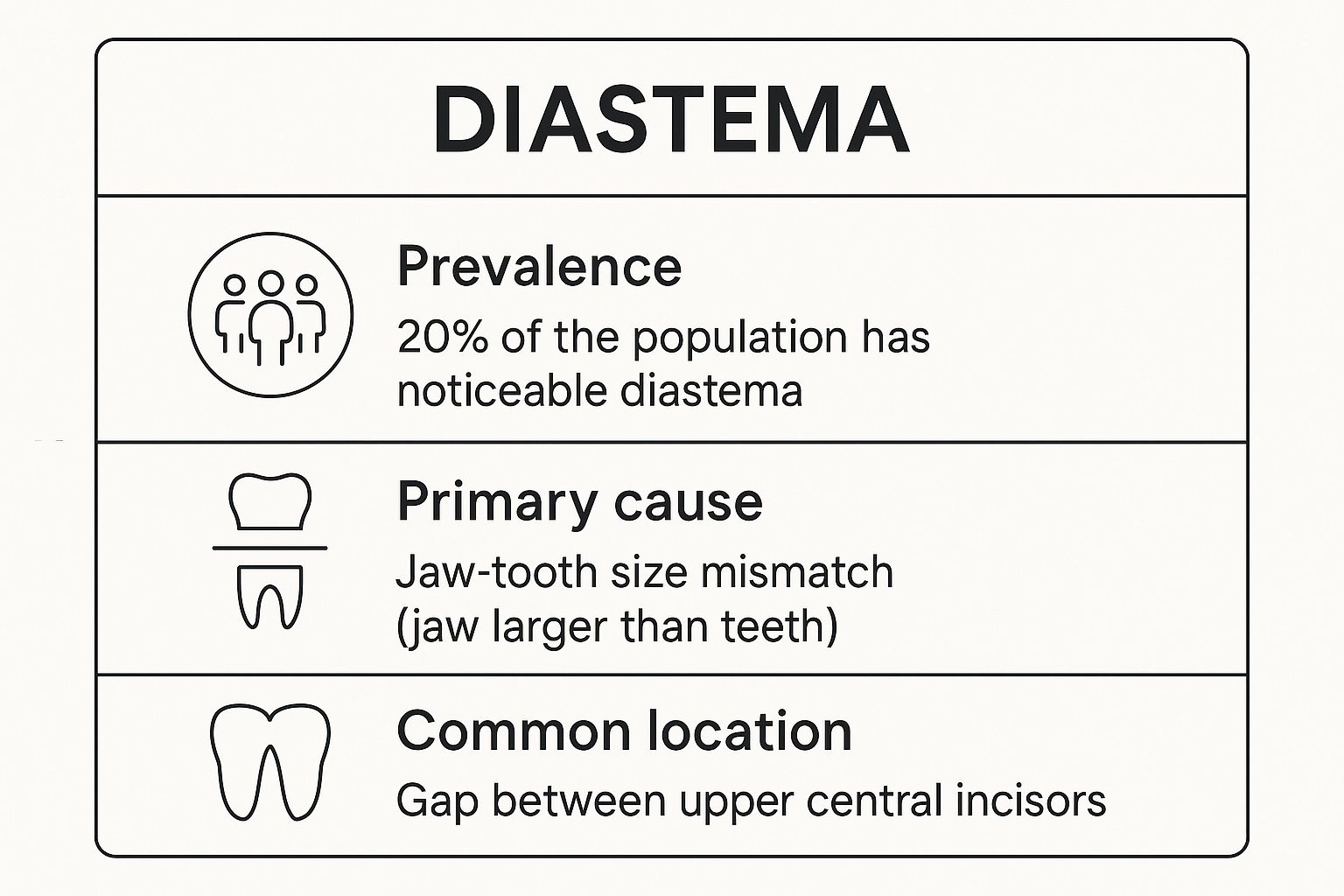 DIASTEMA

Prevalence
20% of the population has noticeable diastema

Primary cause
Jaw-tooth size mismatch (jaw larger than teeth)

Common location
Gap between upper central incisors